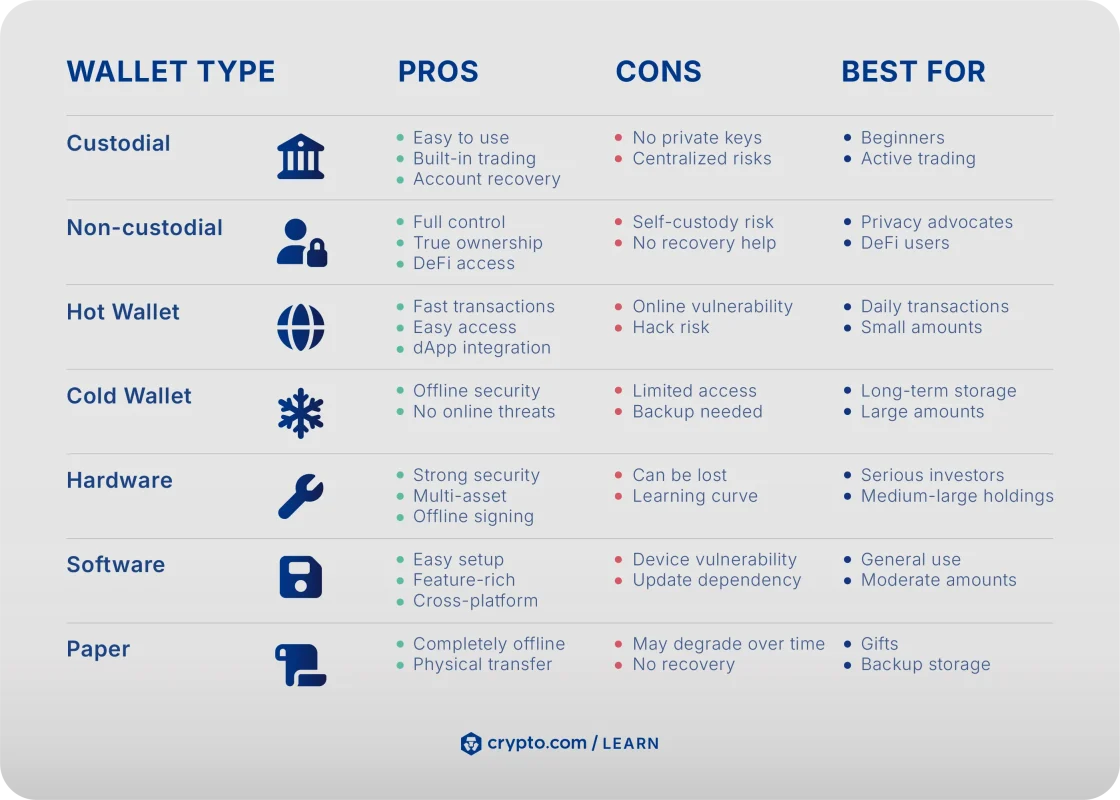 | WALLET TYPE | PROS | CONS | BEST FOR |
|---|---|---|---|
| Custodial | • Easy to use • Built-in trading • Account recovery | • No private keys • Centralized risks | • Beginners • Active trading |
| Non-custodial | • Full control • True ownership • DeFi access | • Self-custody risk • No recovery help | • Privacy advocates • DeFi users |
| Hot Wallet | • Fast transactions • Easy access • dApp integration | • Online vulnerability • Hack risk | • Daily transactions • Small amounts |
| Cold Wallet | • Offline security • No online threats | • Limited access • Backup needed | • Long-term storage • Large amounts |
| Hardware | • Strong security • Multi-asset • Offline signing | • Can be lost • Learning curve | • Serious investors • Medium-large holdings |
| Software | • Easy setup • Feature-rich • Cross-platform | • Device vulnerability • Update dependency | • General use • Moderate amounts |
| Paper | • Completely offline • Physical transfer | • May degrade over time • No recovery | • Gifts • Backup storage |

crypto.com / LEARN